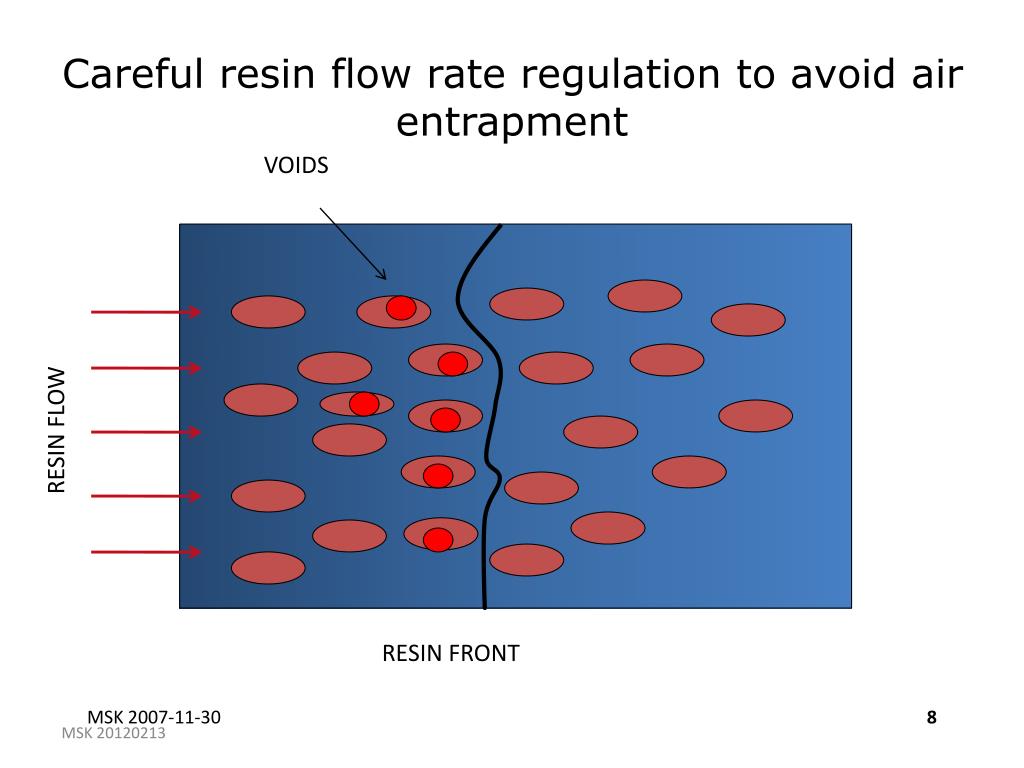 Careful resin flow rate regulation to avoid air entrapment

VOIDS

RESIN FLOW

RESIN FRONT

MSK 2007-11-30
MSK 20120213

8